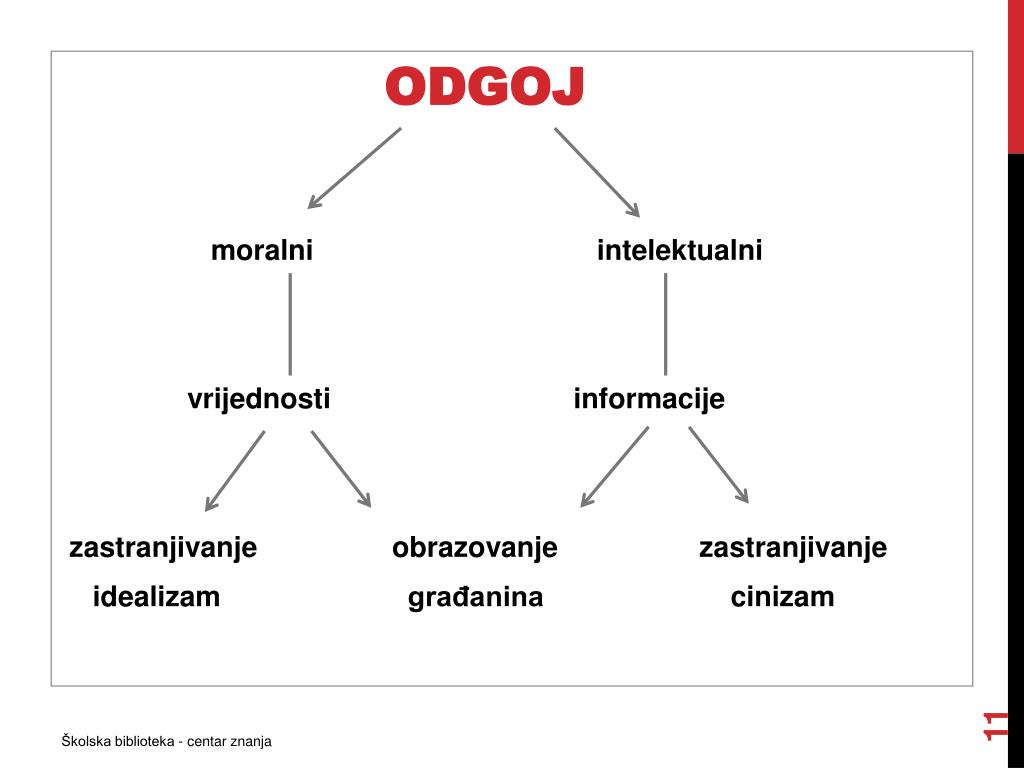 ODGOJ

moralni

intelektualni

vrijednosti

informacije

zastranjivanje idealizam

obrazovanje građanina

zastranjivanje cinizam

Školska biblioteka - centar znanja

11